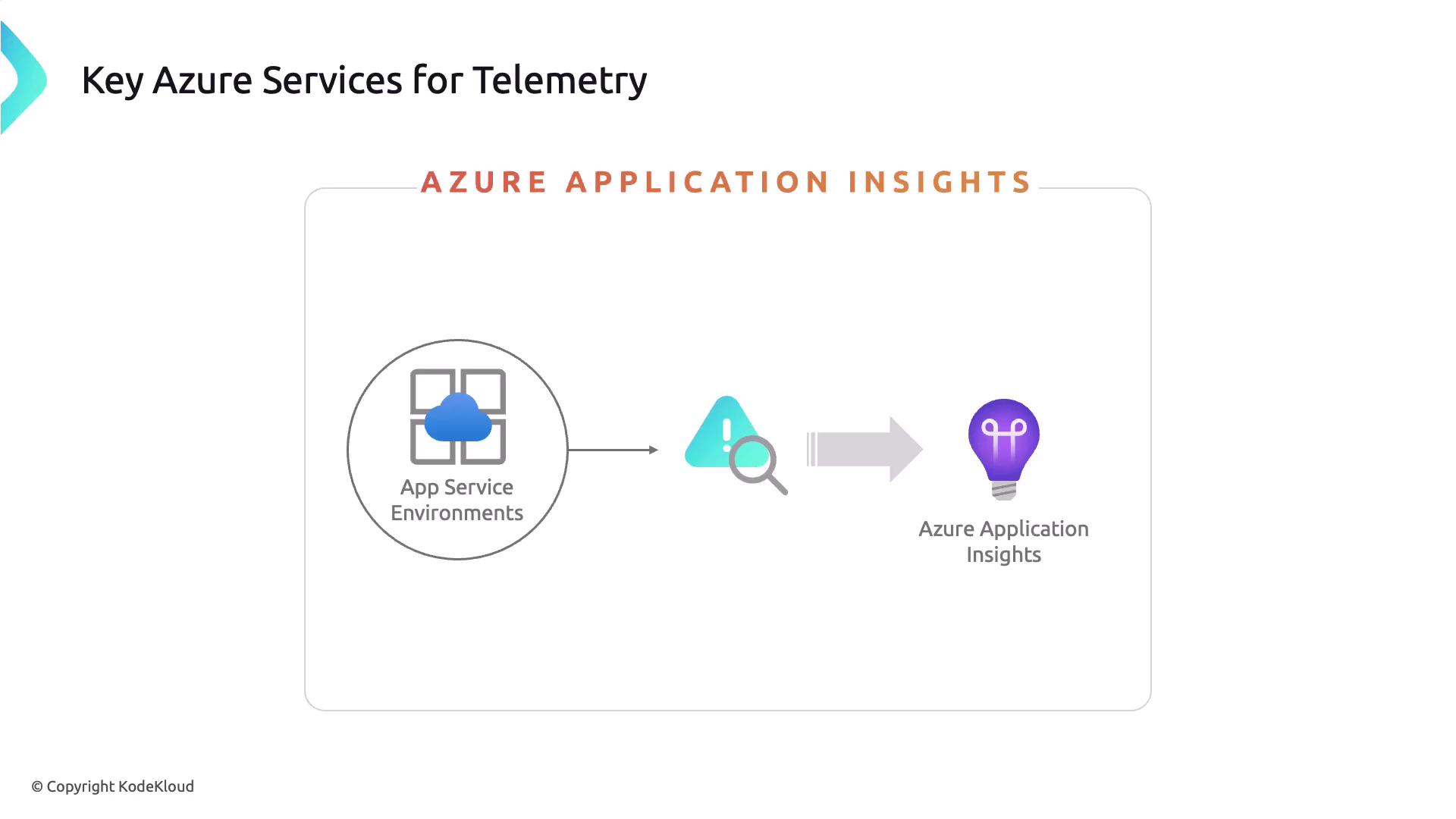 Key Azure Services for Telemetry

AZURE APPLICATION INSIGHTS

App Service Environments

Azure Application Insights

© Copyright KodeKloud